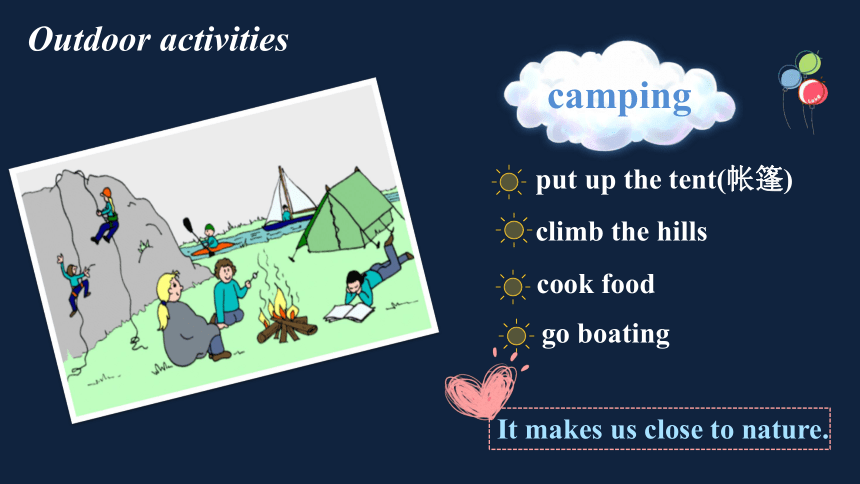 Outdoor activities

camping

put up the tent(帐篷)

climb the hills

cook food

go boating

It makes us close to nature.